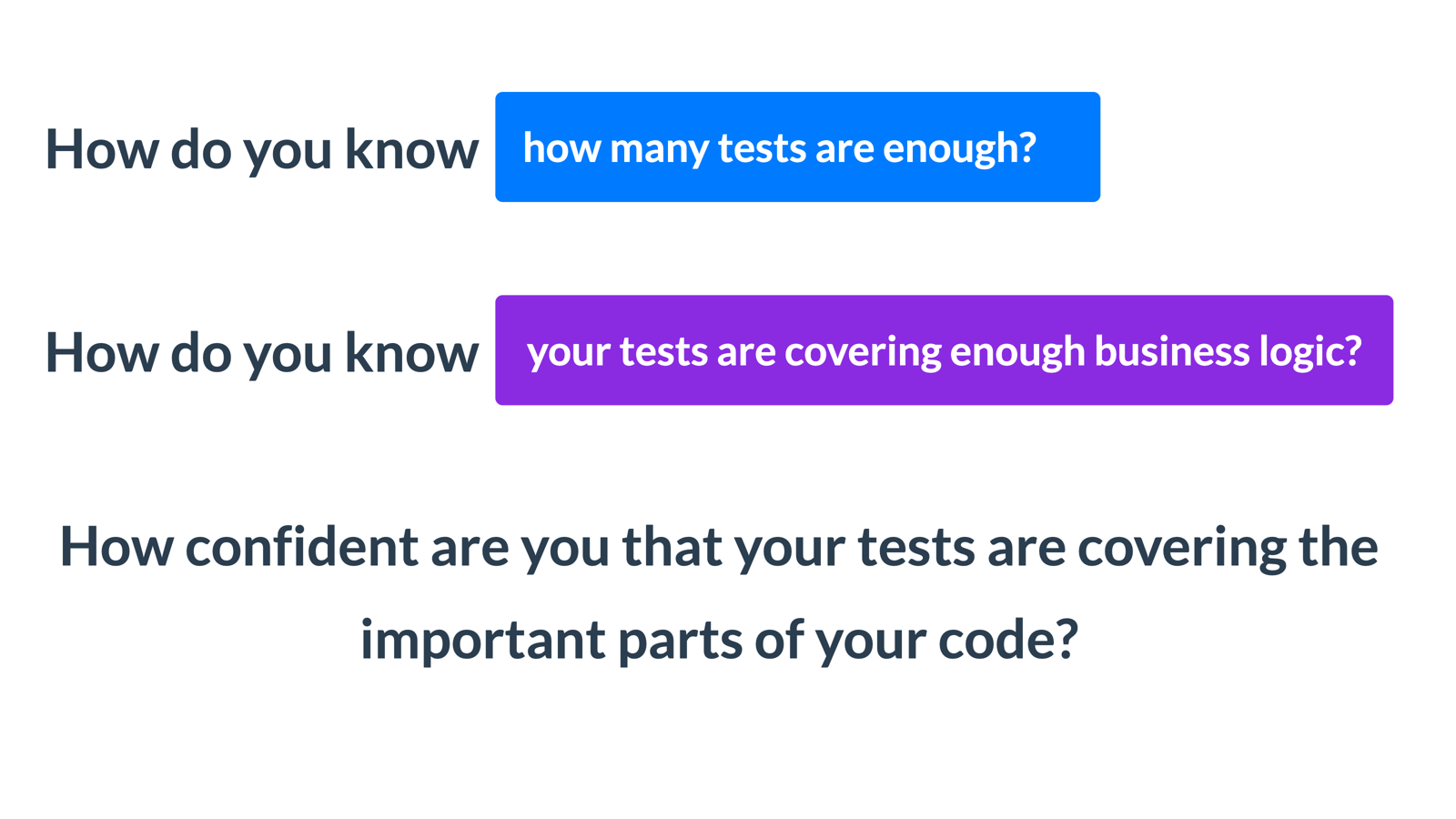 How do you know how many tests are enough?

How do you know your tests are covering enough business logic?

How confident are you that your tests are covering the important parts of your code?